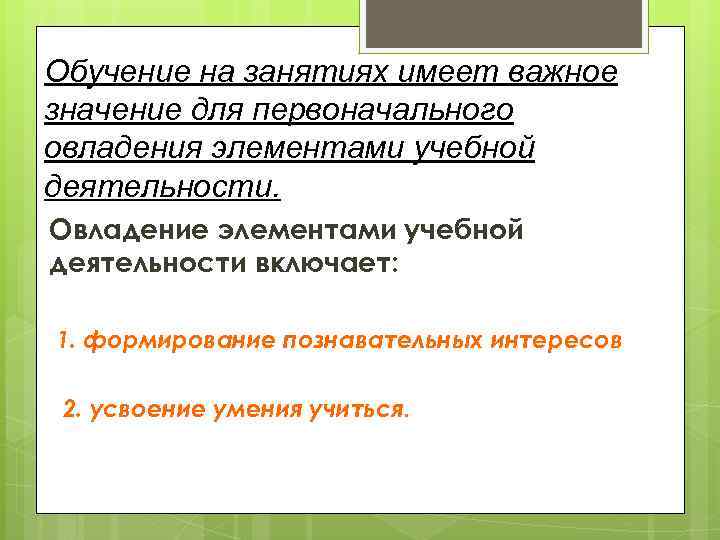 Обучение на занятиях имеет важное значение для первоначального овладения элементами учебной деятельности.

Овладение элементами учебной деятельности включает:

1. формирование познавательных интересов

2. усвоение умения учиться.